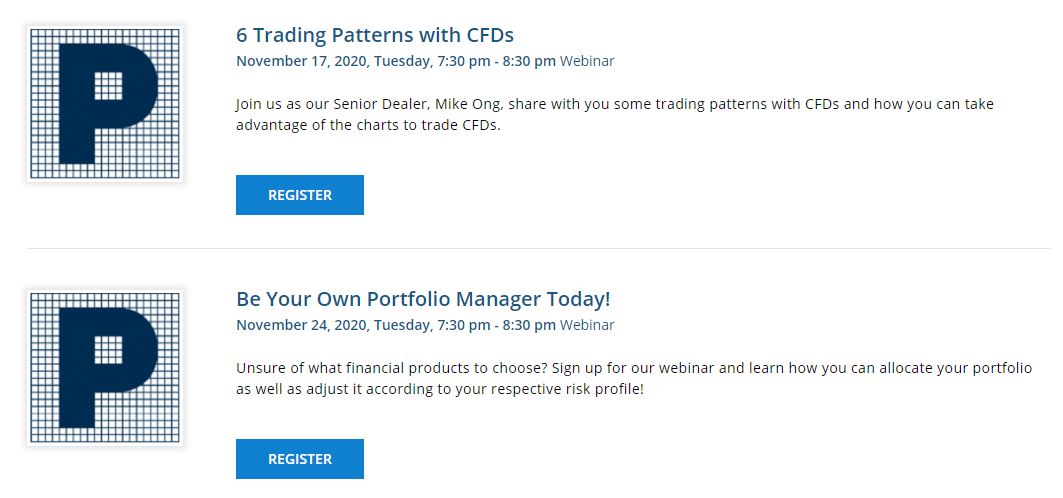 P

6 Trading Patterns with CFDs

November 17, 2020, Tuesday, 7:30 pm - 8:30 pm Webinar

Join us as our Senior Dealer, Mike Ong, share with you some trading patterns with CFDs and how you can take advantage of the charts to trade CFDs.

REGISTER

P

Be Your Own Portfolio Manager Today!

November 24, 2020, Tuesday, 7:30 pm - 8:30 pm Webinar

Unsure of what financial products to choose? Sign up for our webinar and learn how you can allocate your portfolio as well as adjust it according to your respective risk profile!

REGISTER